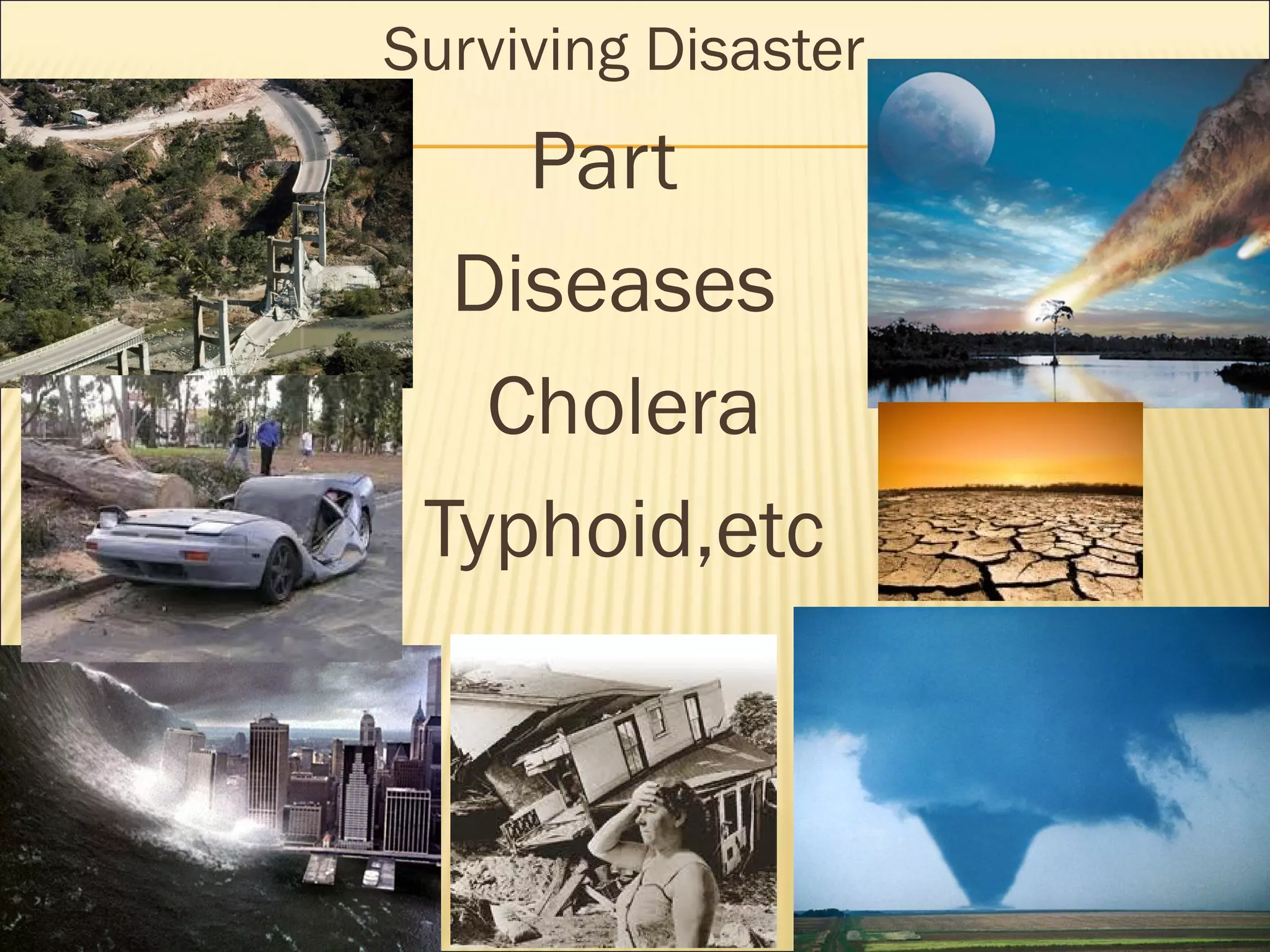 Surviving Disaster

Part

Diseases

Cholera

Typhoid,etc